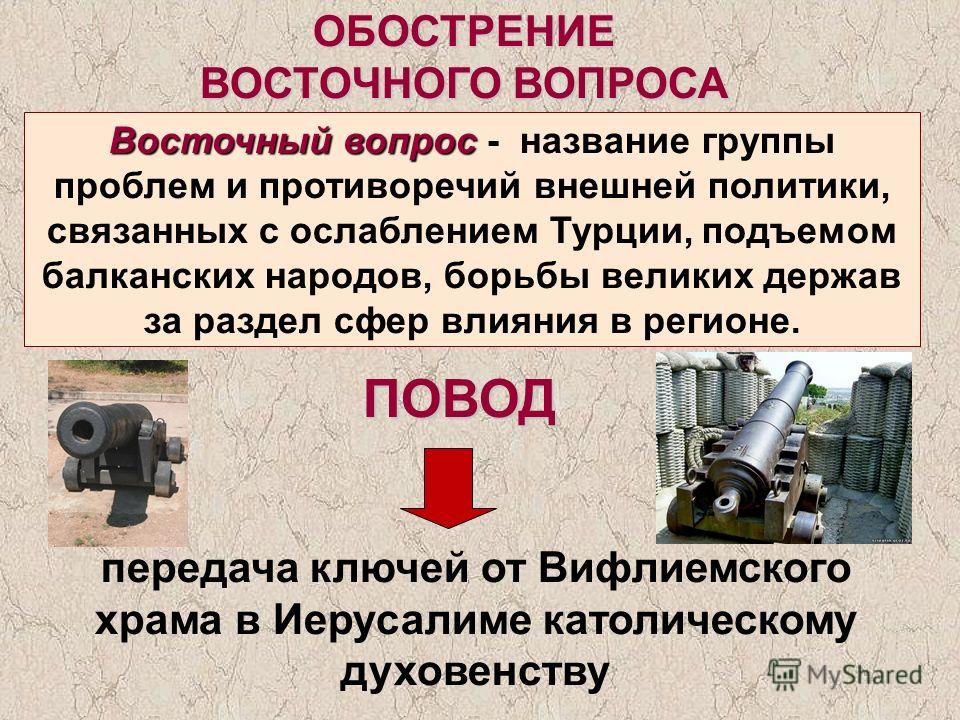 ОБОСТРЕНИЕ ВОСТОЧНОГО ВОПРОСА

Восточный вопрос - название группы проблем и противоречий внешней политики, связанных с ослаблением Турции, подъемом балканских народов, борьбы великих держав за раздел сфер влияния в регионе.

ПОВОД

передача ключей от Вифлиемского храма в Иерусалиме католическому духовенству

MyShared